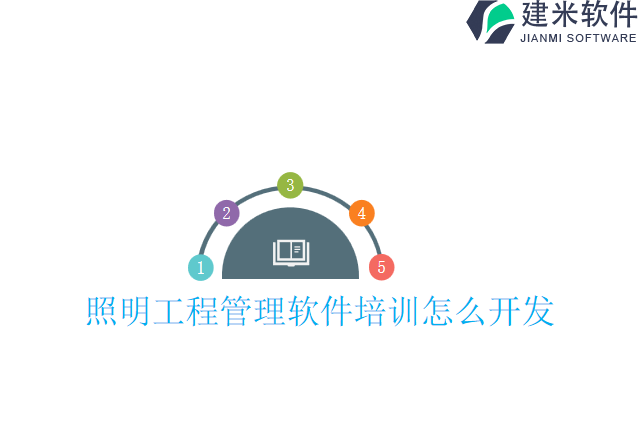 建米软件
JIANMI SOFTWARE

1
2
3
4
5

照明工程管理软件培训怎么开发